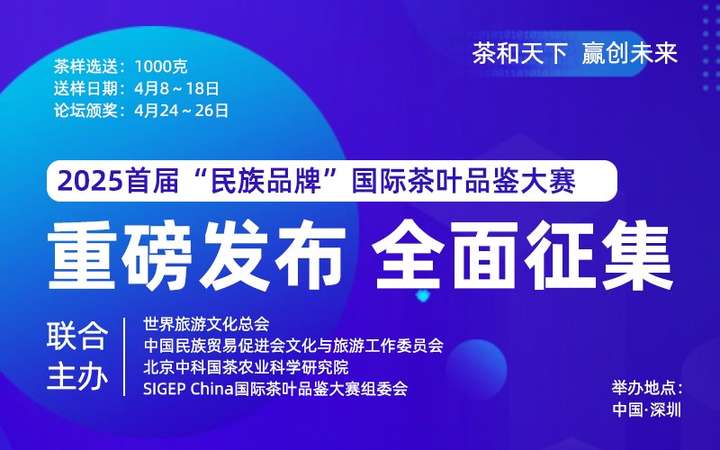 茶样选送：1000克
送样日期：4月8～18日
论坛颁奖：4月24～26日

茶和天下 赢创未来

2025首届“民族品牌”国际茶叶品鉴大赛

重磅发布 全面征集

联合主办

世界旅游文化总会
中国民族贸易促进会文化与旅游工作委员会
北京中科国茶农业科学研究院
SIGEP China国际茶叶品鉴大赛组委会

举办地点：
中国·深圳